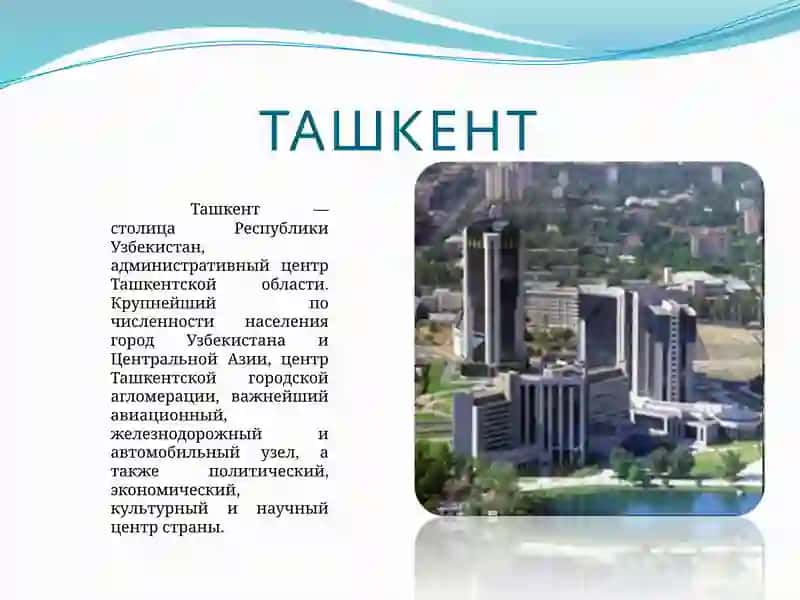 ТАШКЕНТ

Ташкент — столица Республики Узбекистан, административный центр Ташкентской области. Крупнейший по численности населения город Узбекистана и Центральной Азии, центр Ташкентской городской агломерации, важнейший авиационный, железнодорожный и автомобильный узел, а также политический, экономический, культурный и научный центр страны.